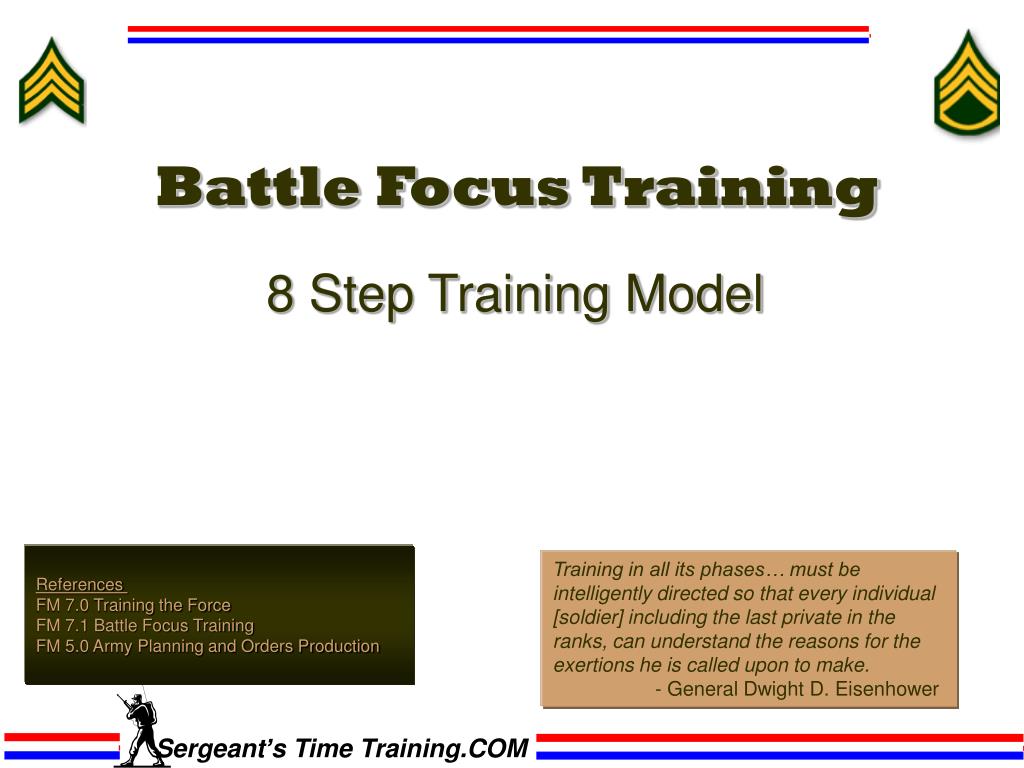 Battle Focus Training

8 Step Training Model

References
FM 7.0 Training the Force
FM 7.1 Battle Focus Training
FM 5.0 Army Planning and Orders Production

Training in all its phases… must be intelligently directed so that every individual [soldier] including the last private in the ranks, can understand the reasons for the exertions he is called upon to make.
- General Dwight D. Eisenhower

Sergeant's Time Training.COM